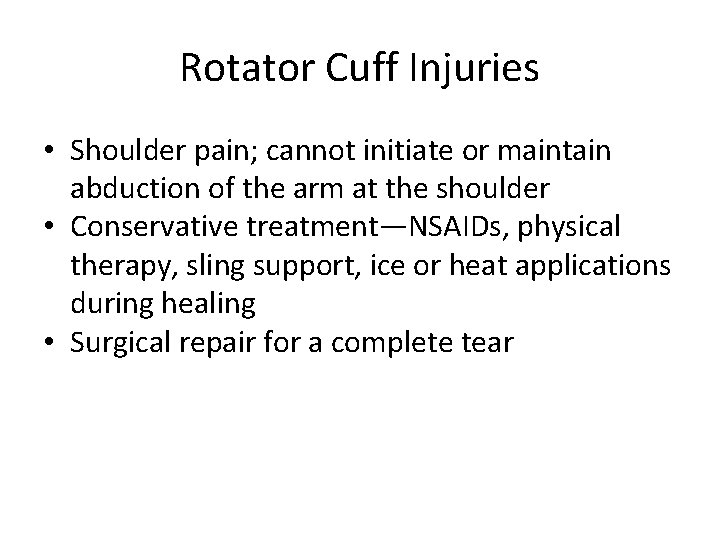 Rotator Cuff Injuries

• Shoulder pain; cannot initiate or maintain abduction of the arm at the shoulder
• Conservative treatment—NSAIDs, physical therapy, sling support, ice or heat applications during healing
• Surgical repair for a complete tear